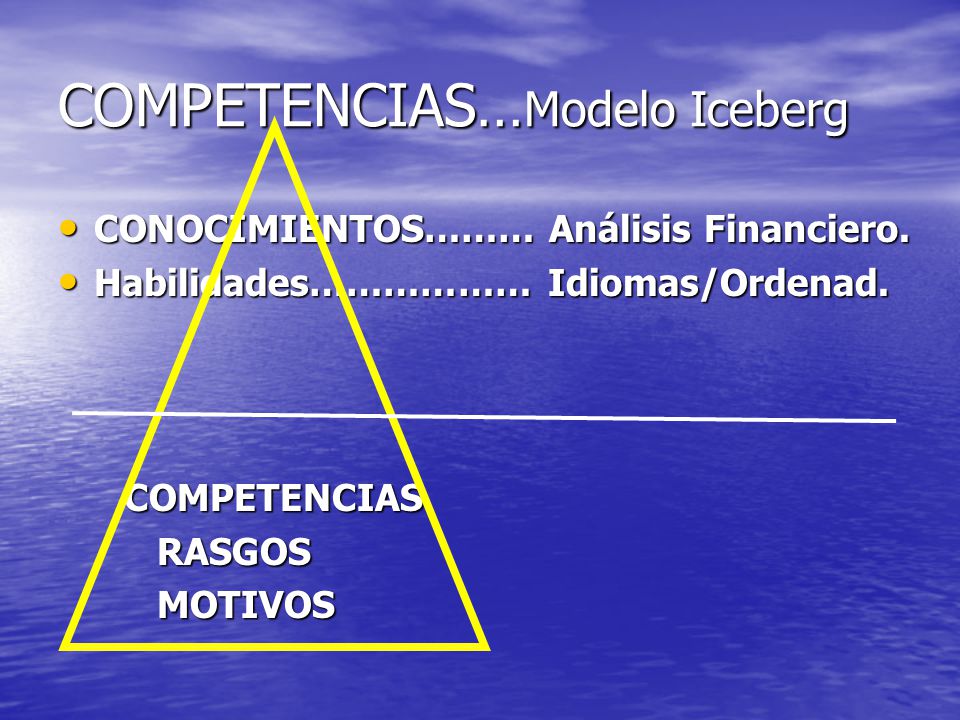 COMPETENCIAS…Modelo Iceberg

• CONOCIMIENTOS……… Análisis Financiero.
• Habilidades……………… Idiomas/Ordenad.

COMPETENCIAS
RASGOS
MOTIVOS